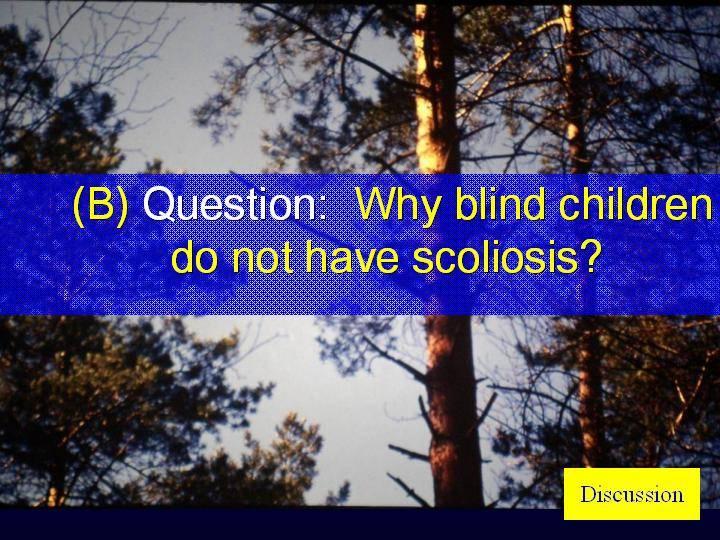 (B) Question: Why blind children do not have scoliosis?

Discussion